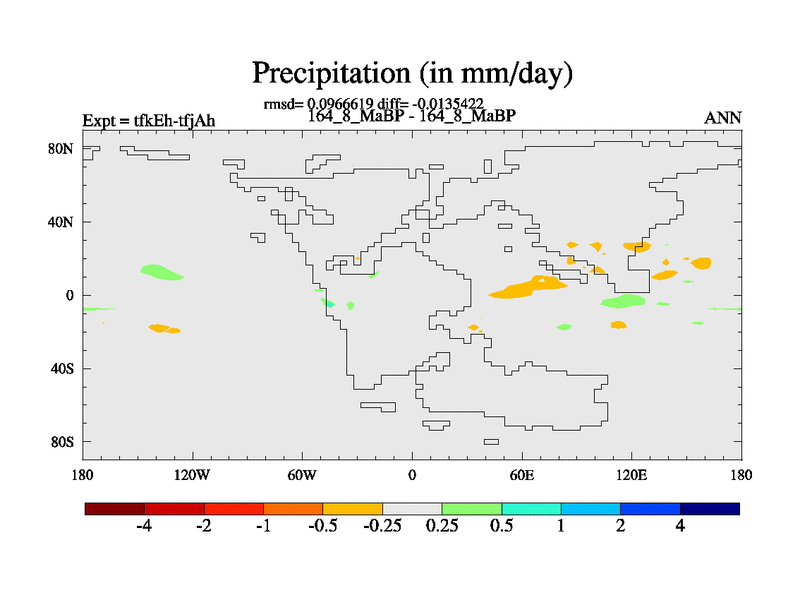 Precipitation (in mm/day)

rmsd= 0.0966619 diff= -0.0135422

Expt = tfkEh-tfjAh

164_8_MaBP - 164_8_MaBP

ANN

80N

40N

0

40S

80S

180

120W

60W

0

60E

120E

180

-4

-2

-1

-0.5

-0.25

0.25

0.5

1

2

4